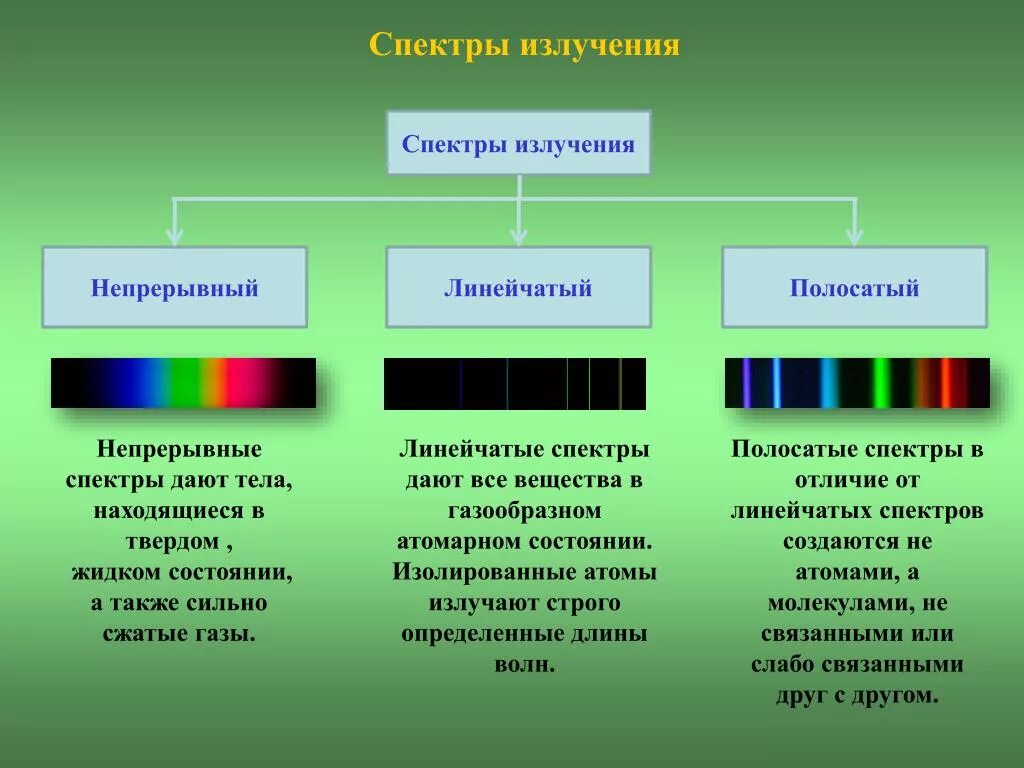 Спектры излучения

Спектры излучения

Непрерывный

Линейчатый

Полосатый

Непрерывные спектры дают тела, находящиеся в твердом , жидком состоянии, а также сильно сжатые газы.

Линейчатые спектры дают все вещества в газообразном атомарном состоянии. Изолированные атомы излучают строго определенные длины волн.

Полосатые спектры в отличие от линейчатых спектров создаются не атомами, а молекулами, не связанными или слабо связанными друг с другом.